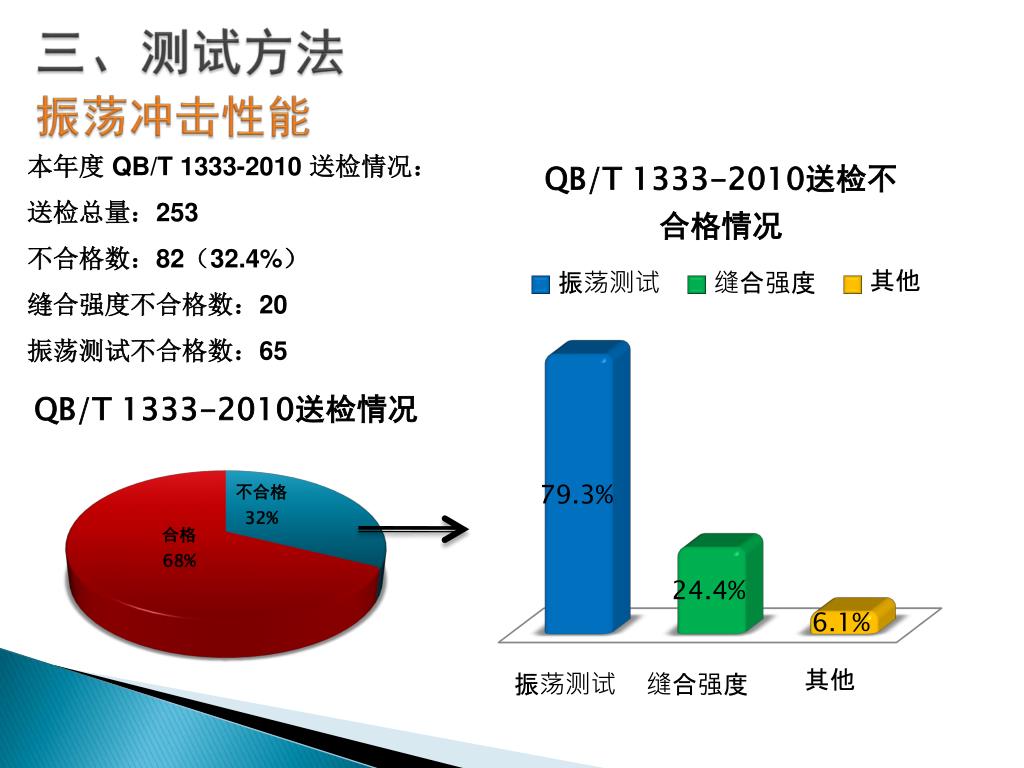 三、测试方法
振荡冲击性能

本年度 QB/T 1333-2010 送检情况：
送检总量：253
不合格数：82（32.4%）
缝合强度不合格数：20
振荡测试不合格数：65

QB/T 1333-2010送检情况

不合格
32%
合格
68%

QB/T 1333-2010送检不合格情况

振荡测试　缝合强度　其他

79.3%
24.4%
6.1%

振荡测试　缝合强度　其他